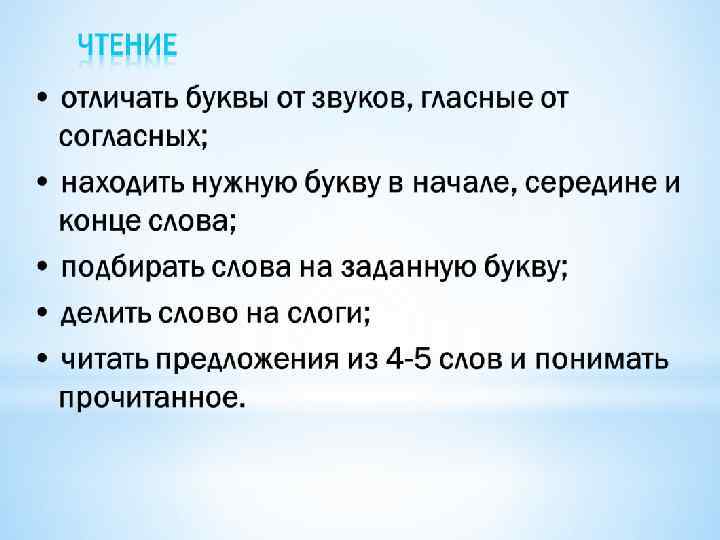 ЧТЕНИЕ

• отличать буквы от звуков, гласные от согласных;

• находить нужную букву в начале, середине и конце слова;

• подбирать слова на заданную букву;

• делить слово на слоги;

• читать предложения из 4-5 слов и понимать прочитанное.